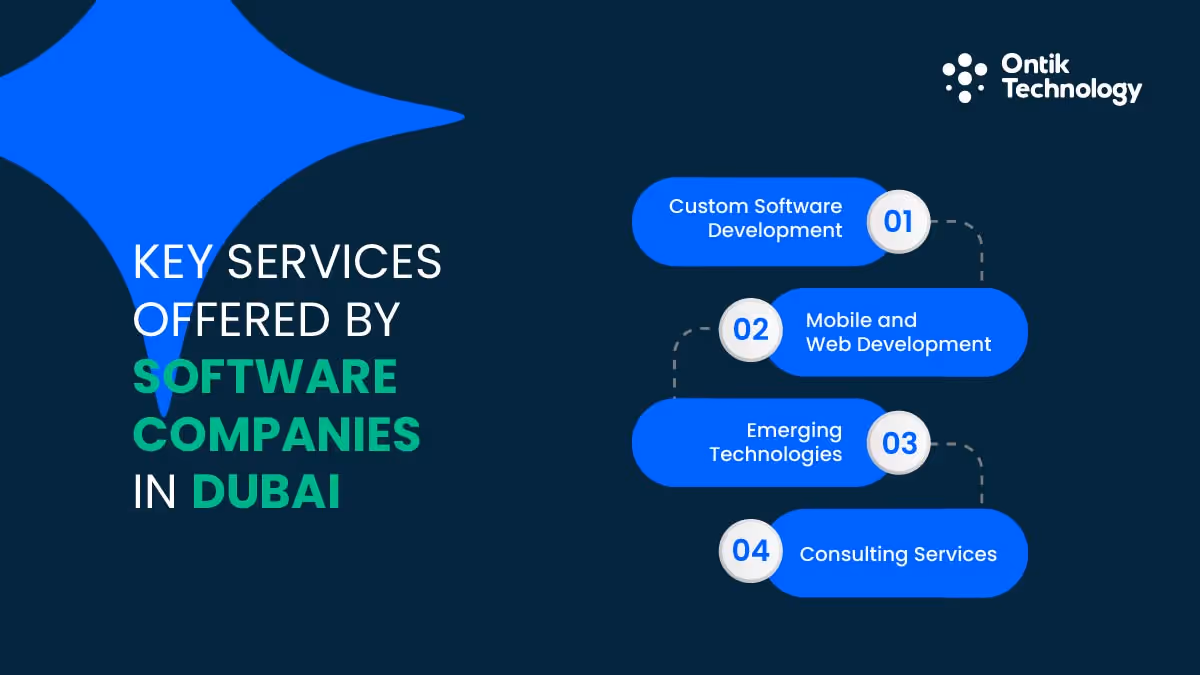 Ontik Technology

KEY SERVICES OFFERED BY SOFTWARE COMPANIES IN DUBAI

Custom Software Development 01

02 Mobile and Web Development

Emerging Technologies 03

04 Consulting Services